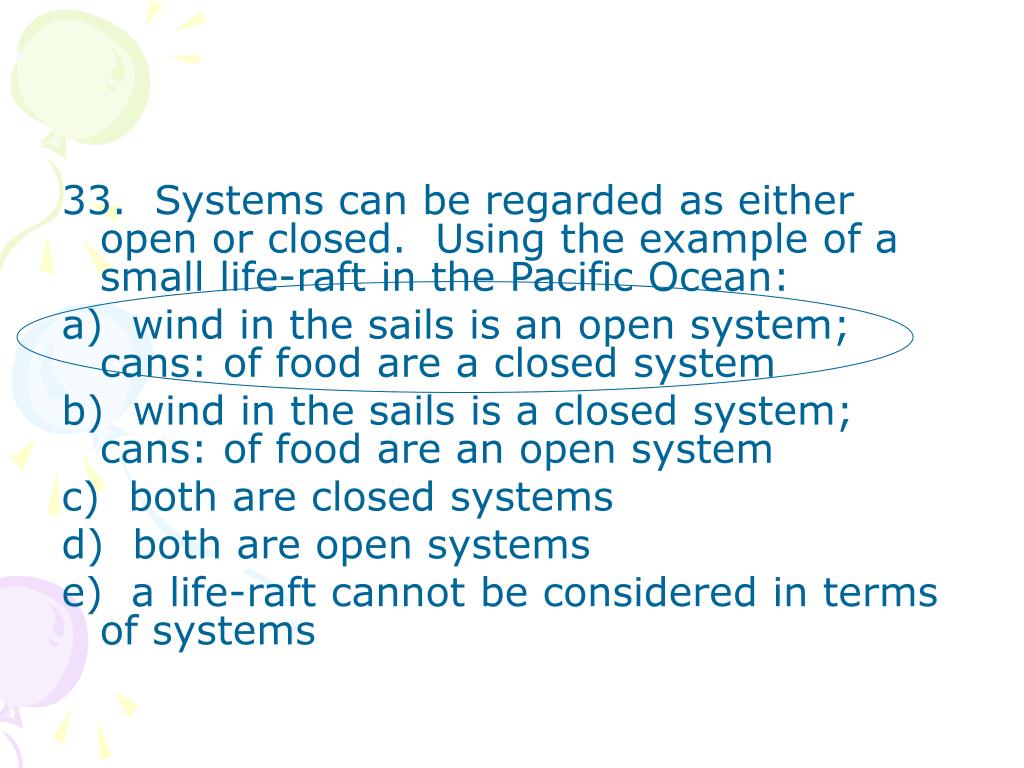 33. Systems can be regarded as either open or closed. Using the example of a small life-raft in the Pacific Ocean:

a) wind in the sails is an open system; cans: of food are a closed system

b) wind in the sails is a closed system; cans: of food are an open system

c) both are closed systems

d) both are open systems

e) a life-raft cannot be considered in terms of systems